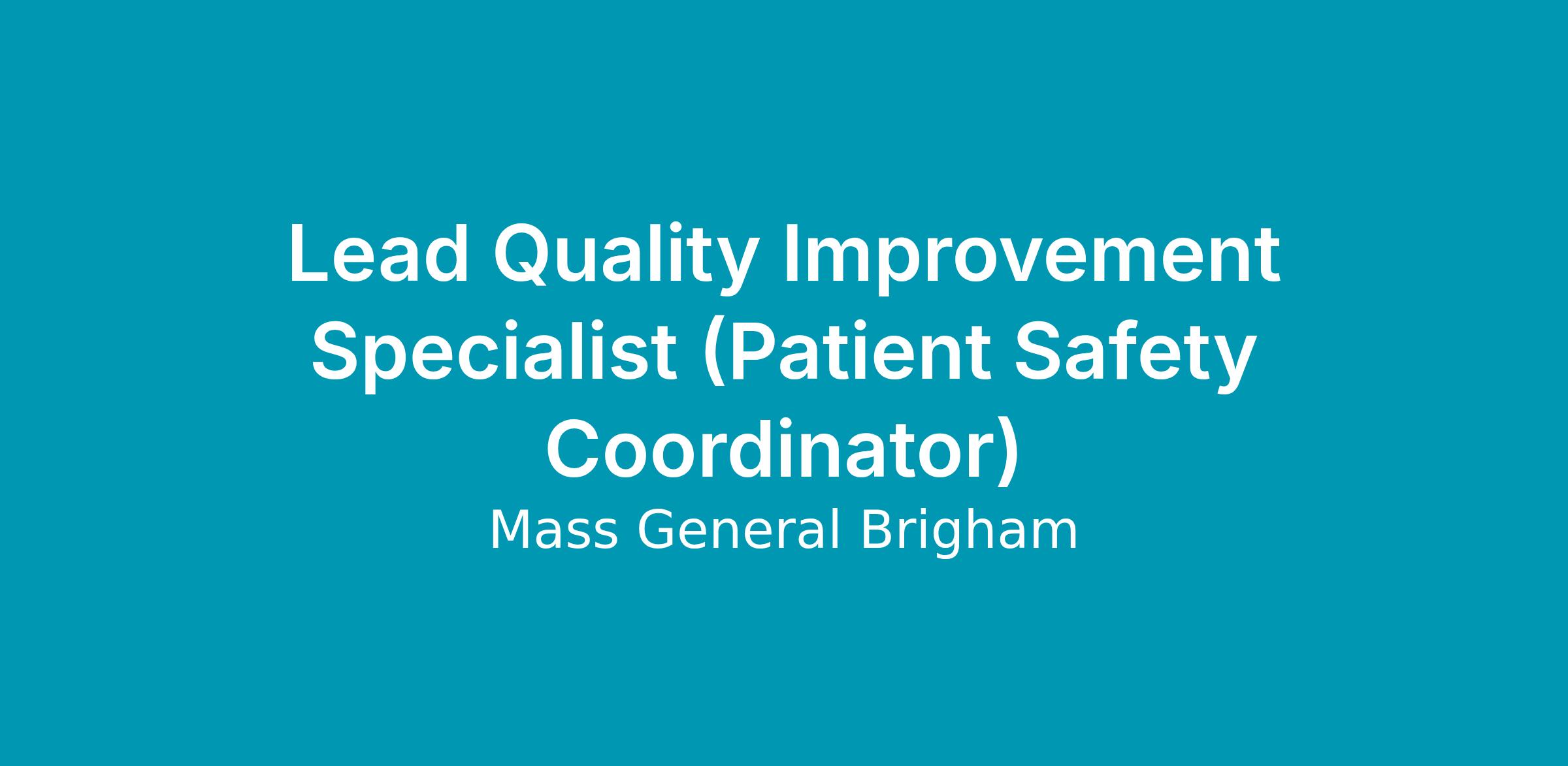 Lead Quality Improvement Specialist (Patient Safety Coordinator)

Mass General Brigham